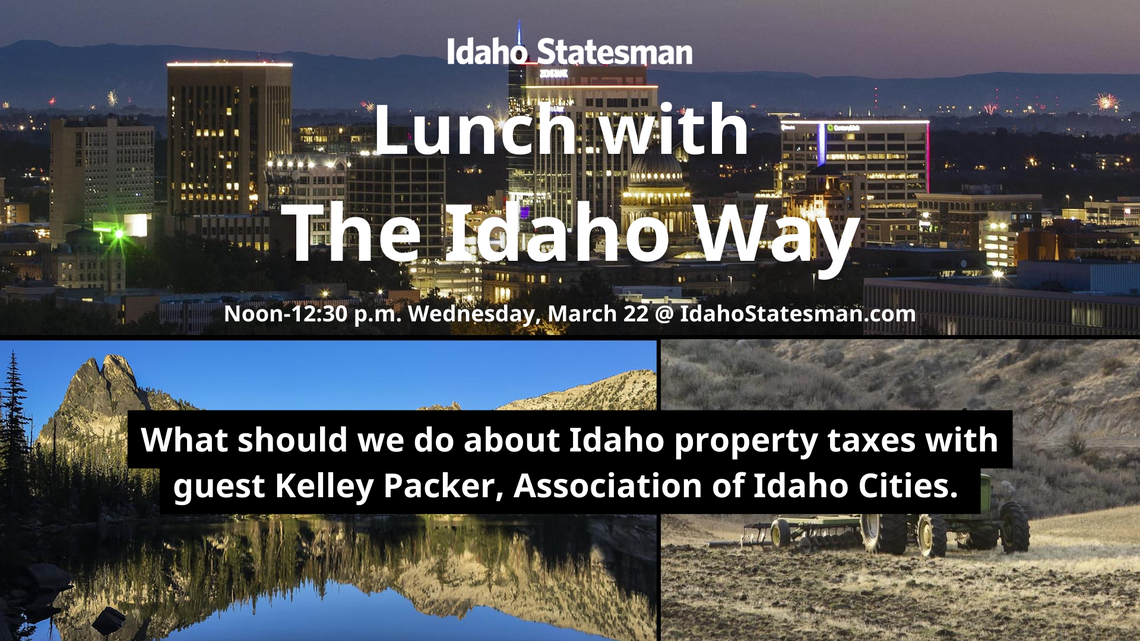 Idaho Statesman

Lunch with The Idaho Way

Noon-12:30 p.m. Wednesday, March 22 @ IdahoStatesman.com

What should we do about Idaho property taxes with guest Kelley Packer, Association of Idaho Cities.